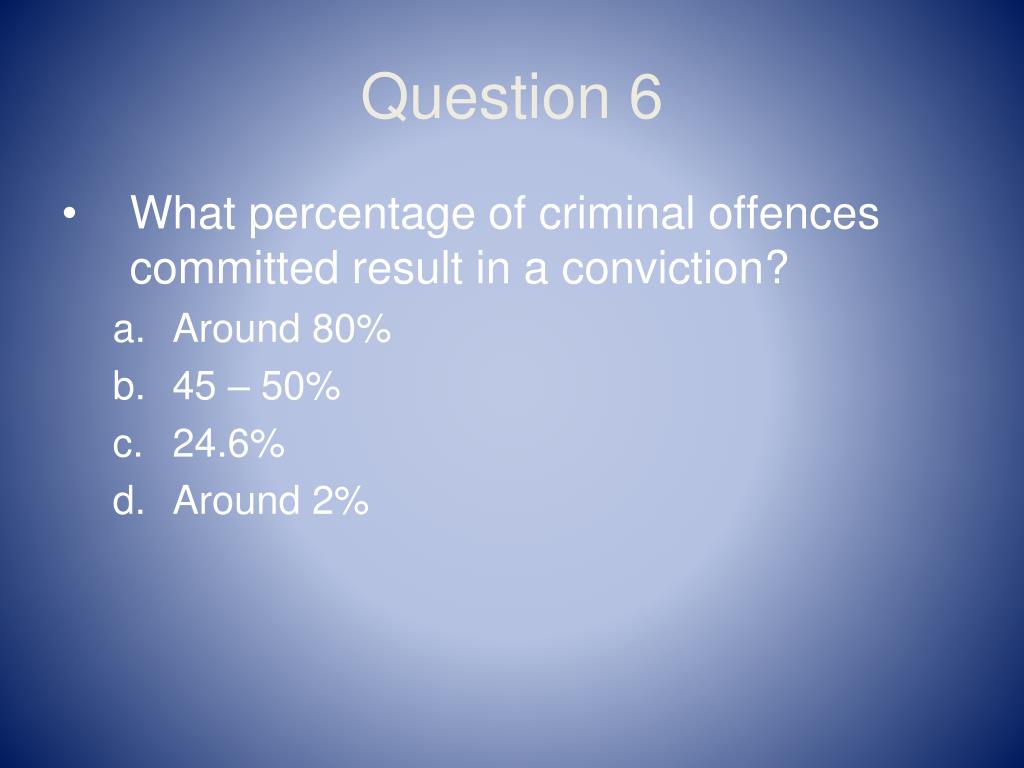 Question 6

• What percentage of criminal offences committed result in a conviction?

a. Around 80%
b. 45 – 50%
c. 24.6%
d. Around 2%